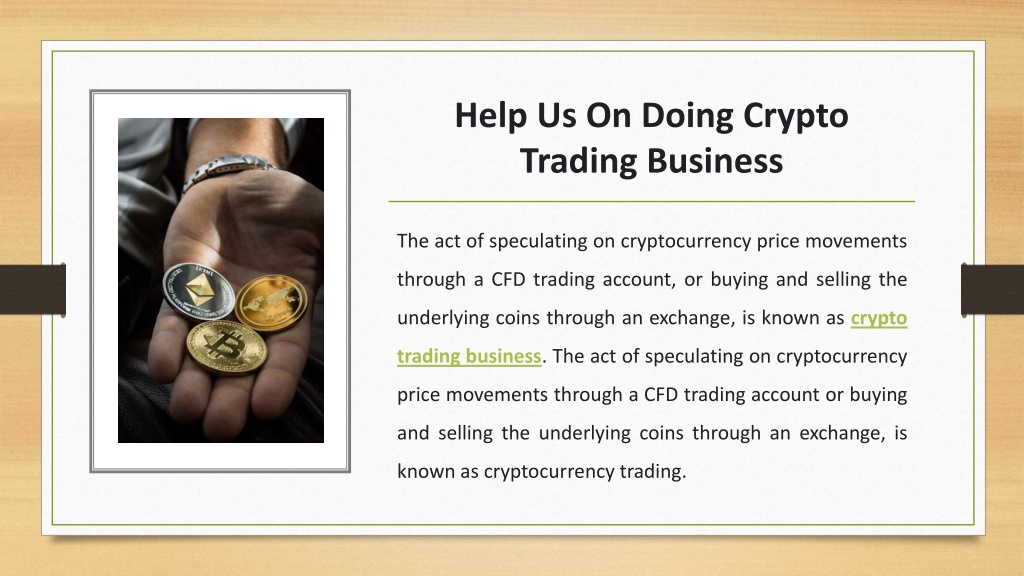 Help Us On Doing Crypto Trading Business

The act of speculating on cryptocurrency price movements through a CFD trading account, or buying and selling the underlying coins through an exchange, is known as crypto trading business. The act of speculating on cryptocurrency price movements through a CFD trading account or buying and selling the underlying coins through an exchange, is known as cryptocurrency trading.